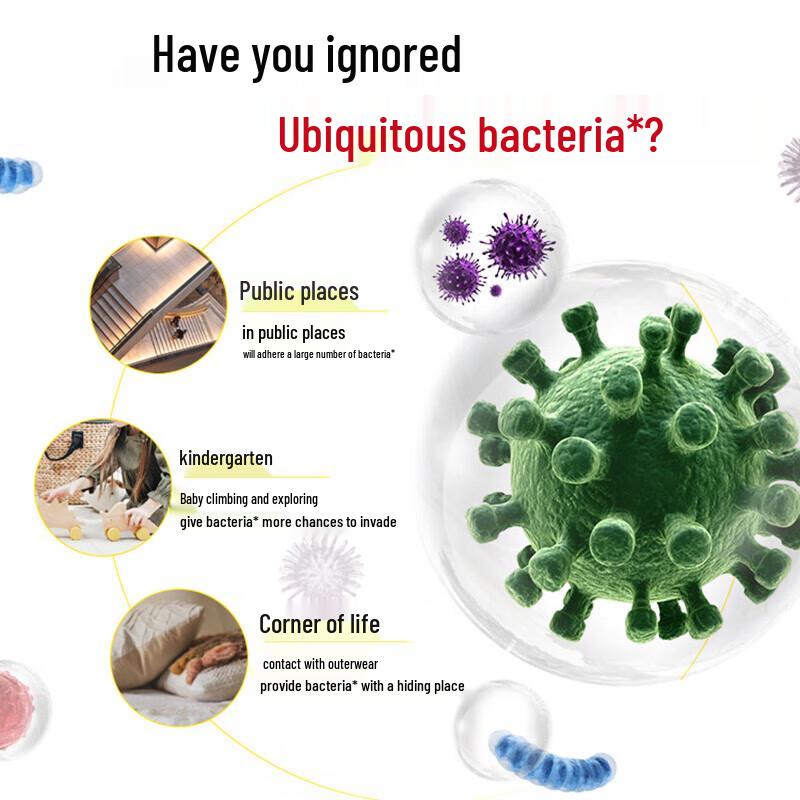 Have you ignored

Ubiquitous bacteria*?

Public places

in public places

will adhere a large number of bacteria*

kindergarten

Baby climbing and exploring

give bacteria* more chances to invade

Corner of life

contact with outerwear

provide bacteria* with a hiding place